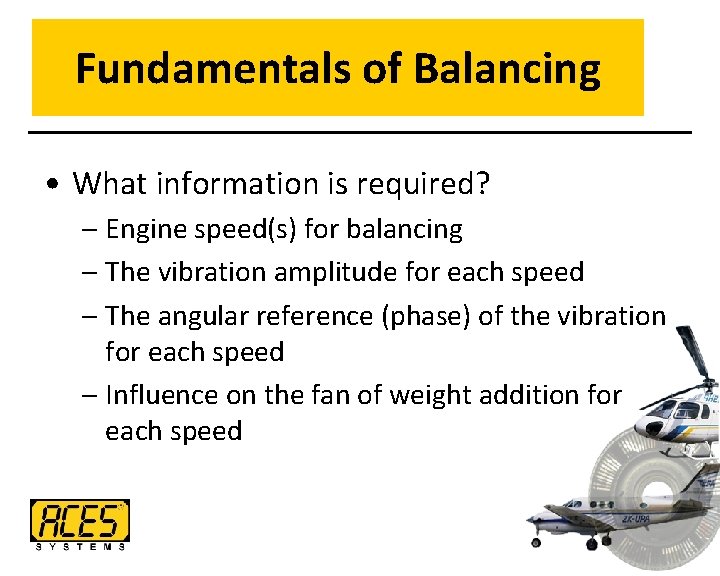 Fundamentals of Balancing

• What information is required?
– Engine speed(s) for balancing
– The vibration amplitude for each speed
– The angular reference (phase) of the vibration for each speed
– Influence on the fan of weight addition for each speed

ACES SYSTEMS

ZK-UPA